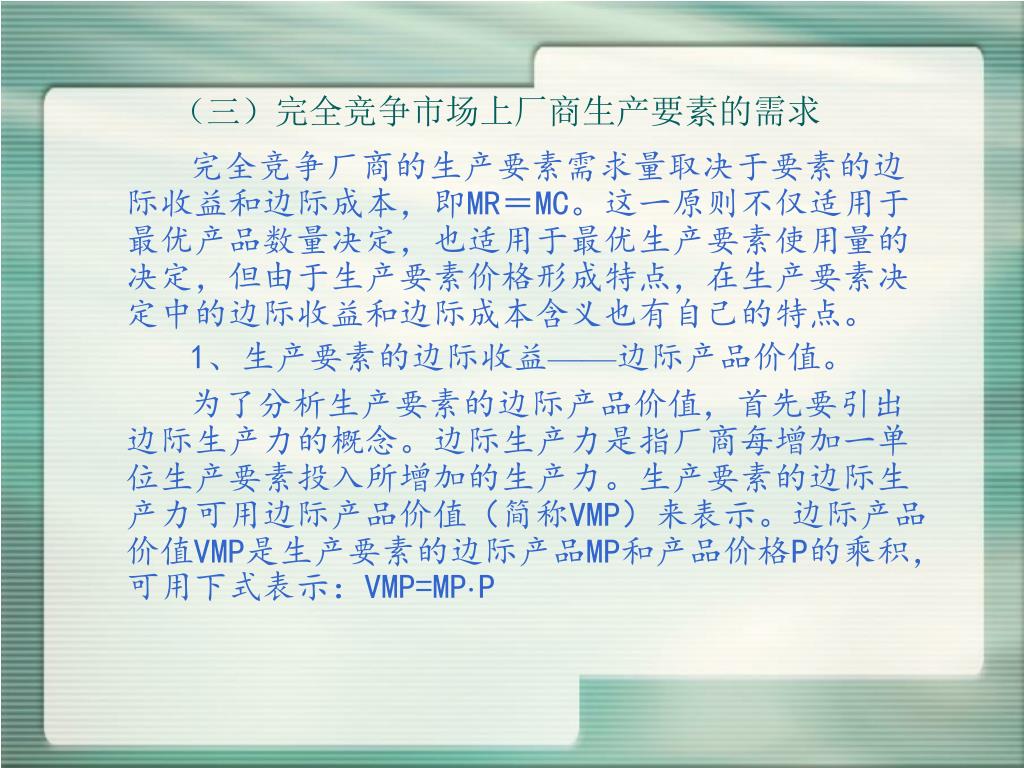 （三）完全竞争市场上厂商生产要素的需求

完全竞争厂商的生产要素需求量取决于要素的边际收益和边际成本，即MR＝MC。这一原则不仅适用于最优产品数量决定，也适用于最优生产要素使用量的决定，但由于生产要素价格形成特点，在生产要素决定中的边际收益和边际成本含义也有自己的特点。

1、生产要素的边际收益——边际产品价值。

为了分析生产要素的边际产品价值，首先要引出边际生产力的概念。边际生产力是指厂商每增加一单位生产要素投入所增加的生产力。生产要素的边际生产力可用边际产品价值（简称VMP）来表示。边际产品价值VMP是生产要素的边际产品MP和产品价格P的乘积，可用下式表示：VMP=MP·P